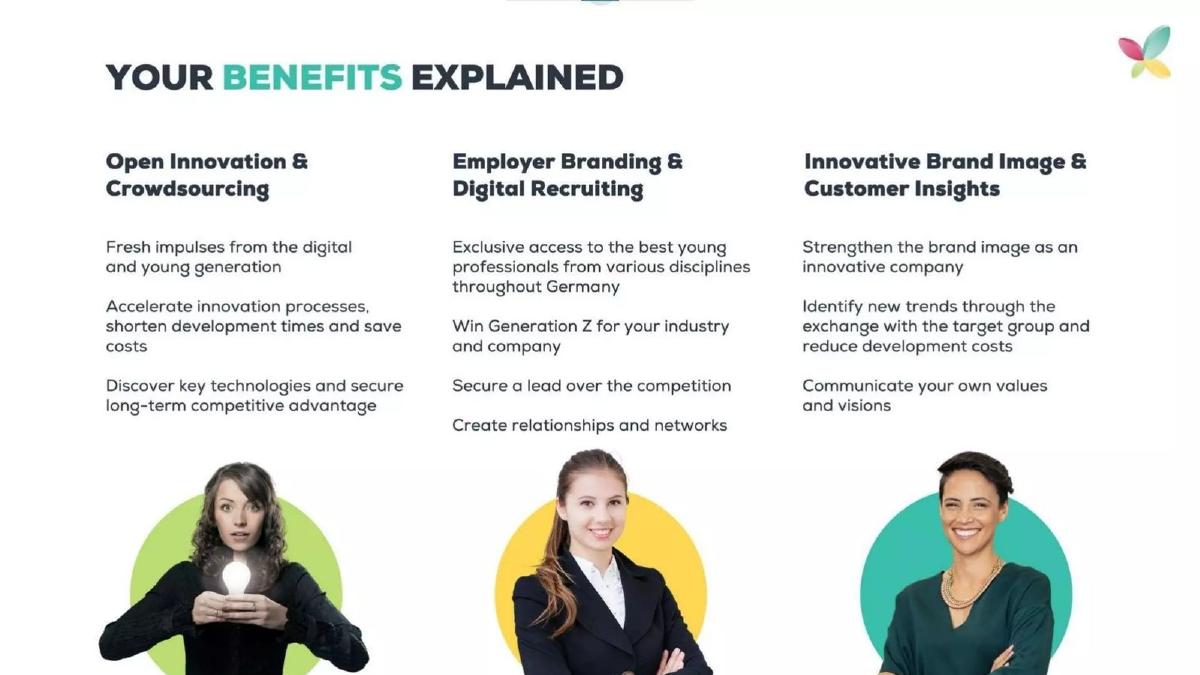 YOUR BENEFITS EXPLAINED

Open Innovation & Crowdsourcing

Fresh impulses from the digital and young generation

Accelerate innovation processes, shorten development times and save costs

Discover key technologies and secure long-term competitive advantage

Employer Branding & Digital Recruiting

Exclusive access to the best young professionals from various disciplines throughout Germany

Win Generation Z for your industry and company

Secure a lead over the competition

Create relationships and networks

Innovative Brand Image & Customer Insights

Strengthen the brand image as an innovative company

Identify new trends through the exchange with the target group and reduce development costs

Communicate your own values and visions